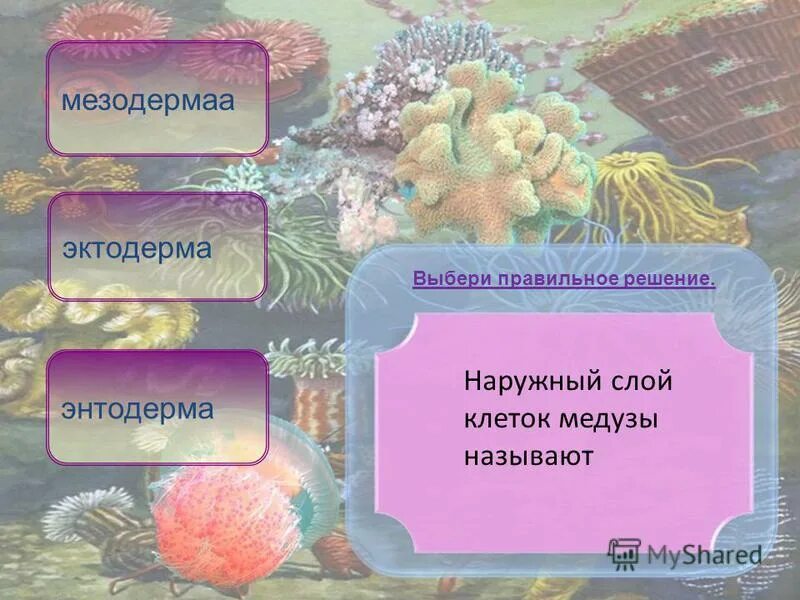 мезодермаа

эктодерма

энтодерма

Выбери правильное решение.

Наружный слой клеток медузы называют

MyShared